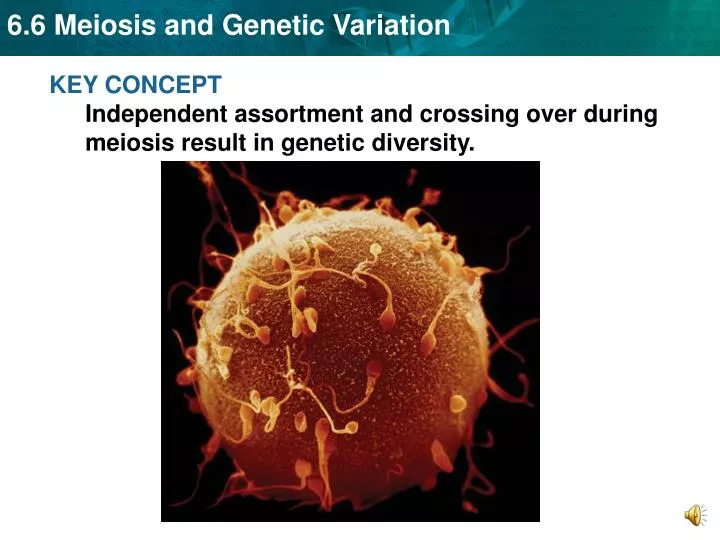 6.6 Meiosis and Genetic Variation

KEY CONCEPT

Independent assortment and crossing over during meiosis result in genetic diversity.